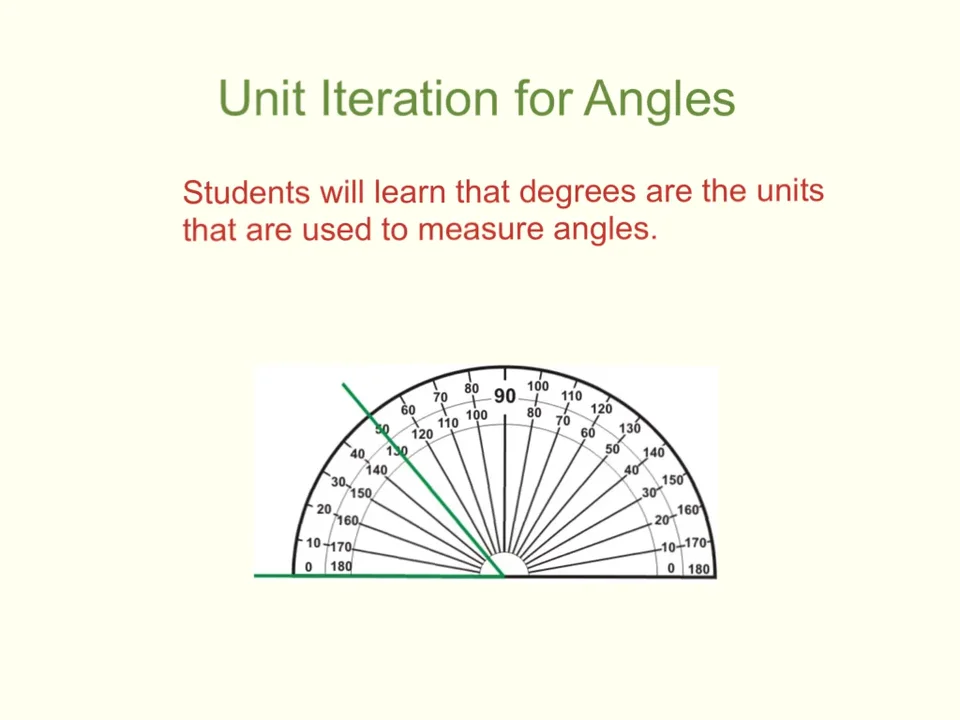 Unit Iteration for Angles

Students will learn that degrees are the units that are used to measure angles.

0 10 20 30 40 50 60 70 80 90 100 110 120 130 140 150 160 170 180
180 170 160 150 140 130 120 110 100 80 70 60 50 40 30 20 10 0